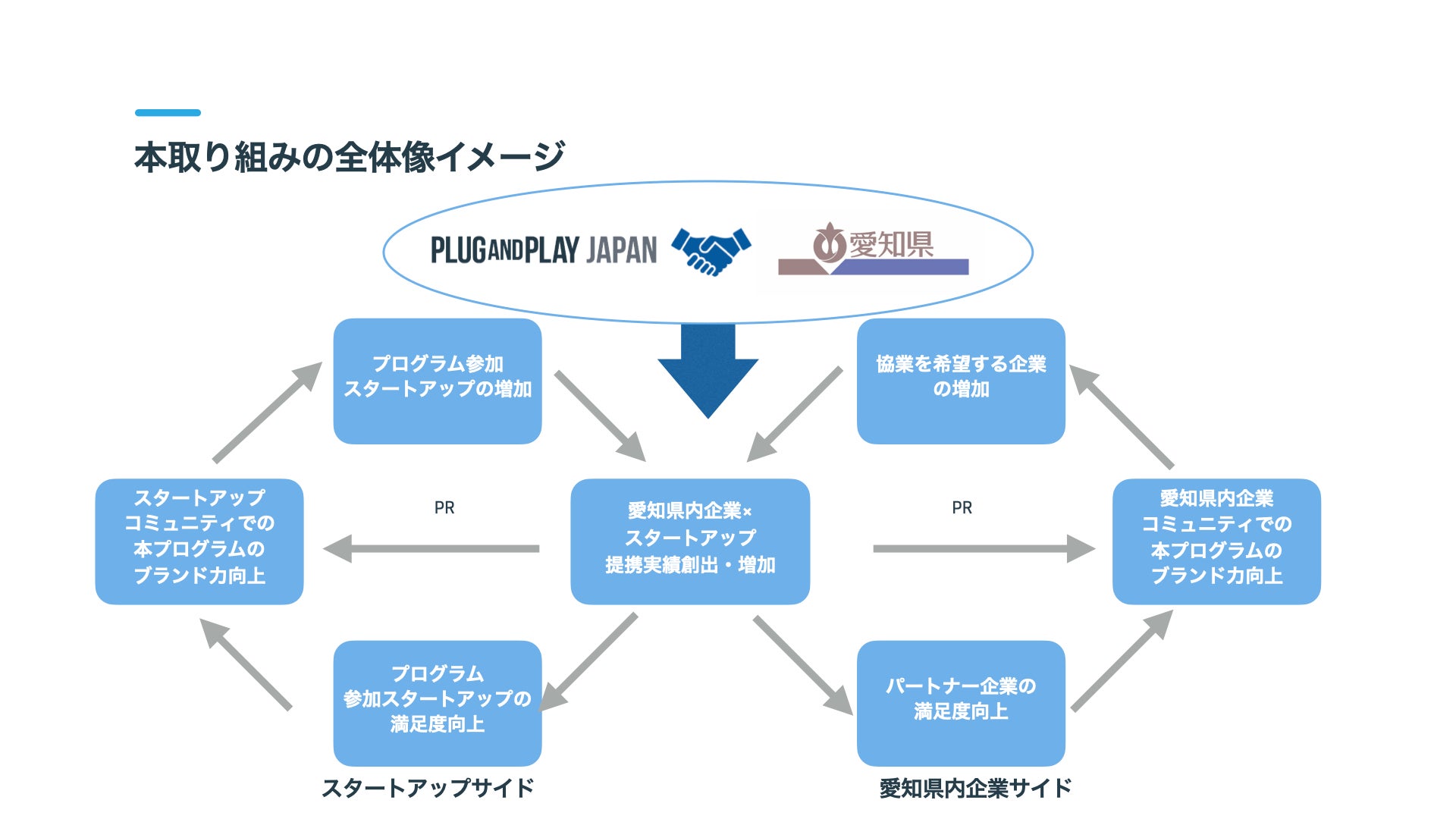 本取り組みの全体像イメージ

PLUG AND PLAY JAPAN

愛知県

プログラム参加スタートアップの増加

協業を希望する企業の増加

スタートアップコミュニティでの本プログラムのブランド力向上

PR

愛知県内企業×スタートアップ提携実績創出・増加

PR

愛知県内企業コミュニティでの本プログラムのブランド力向上

プログラム参加スタートアップの満足度向上

パートナー企業の満足度向上

スタートアップサイド

愛知県内企業サイド